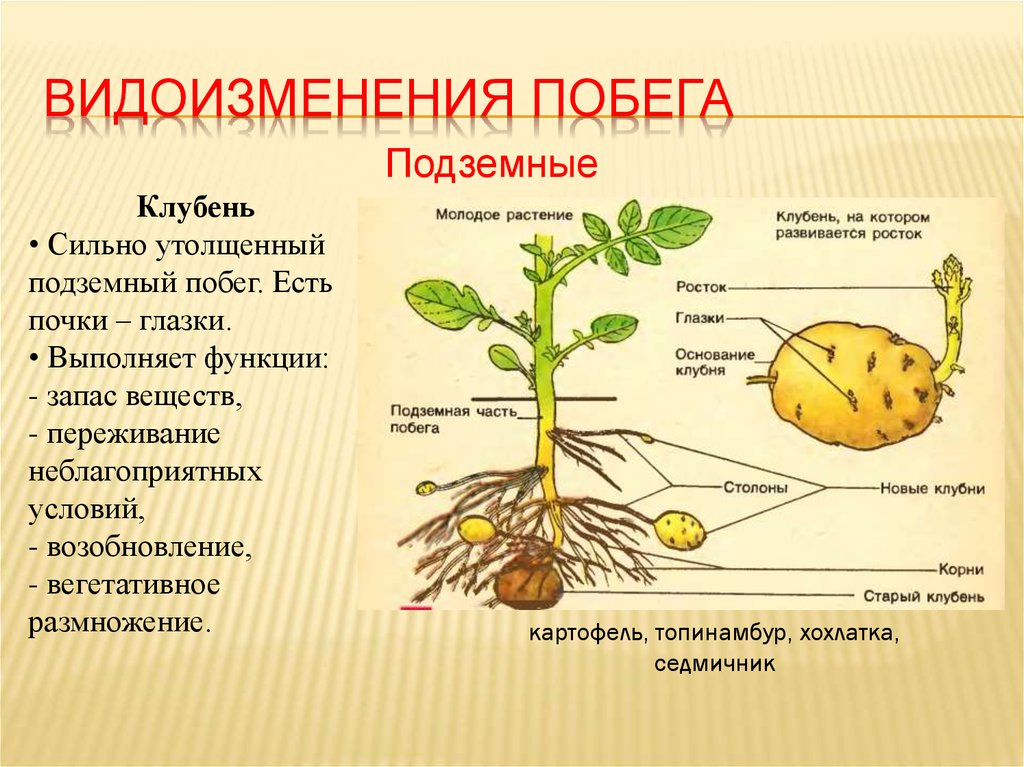 ВИДОИЗМЕНЕНИЯ ПОБЕГА

Подземные

Клубень
• Сильно утолщенный подземный побег. Есть почки – глазки.
• Выполняет функции:
- запас веществ,
- переживание неблагоприятных условий,
- возобновление,
- вегетативное размножение.

Молодое растение
Клубень, на котором развивается росток
Росток
Глазки
Основание клубня
Подземная часть побега
Столоны
Новые клубни
Корни
Старый клубень

картофель, топинамбур, хохлатка, седмичник